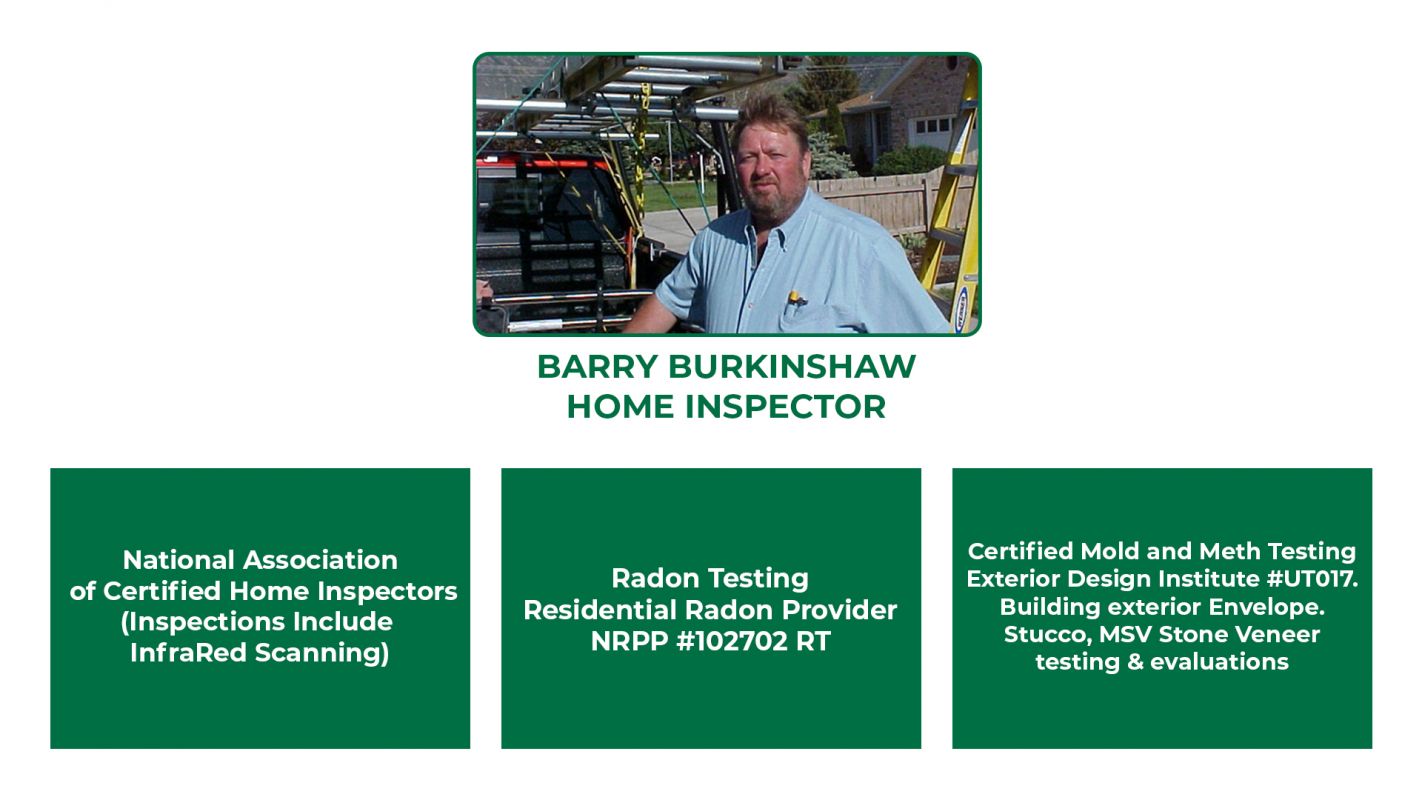 BARRY BURKINSHAW
HOME INSPECTOR

National Association of Certified Home Inspectors (Inspections Include InfraRed Scanning)

Radon Testing
Residential Radon Provider
NRPP #102702 RT

Certified Mold and Meth Testing
Exterior Design Institute #UT017.
Building exterior Envelope.
Stucco, MSV Stone Veneer testing & evaluations